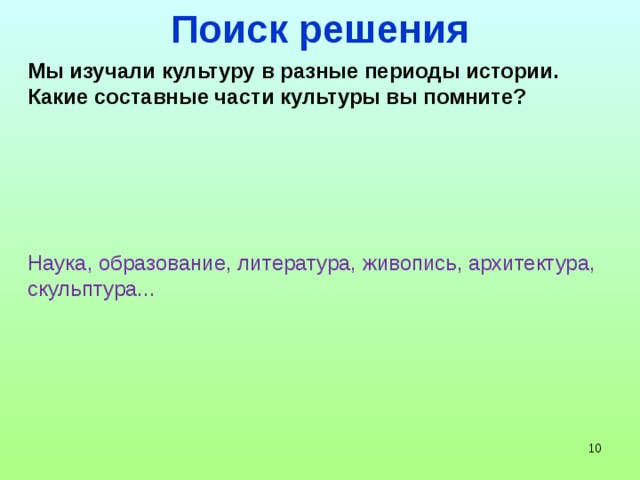 Поиск решения

Мы изучали культуру в разные периоды истории. Какие составные части культуры вы помните?

Наука, образование, литература, живопись, архитектура, скульптура…

10